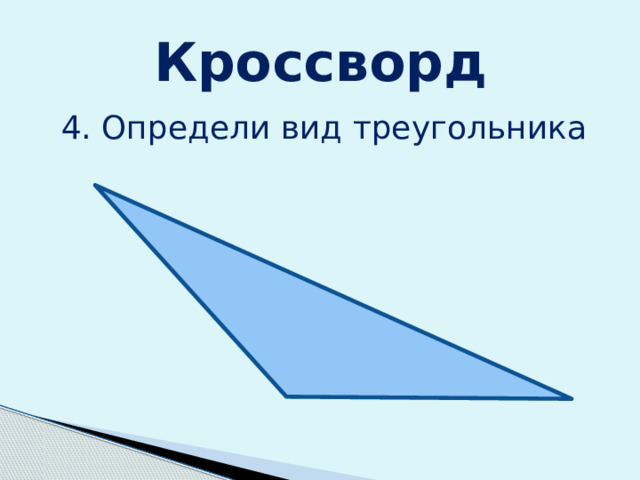 Кроссворд

4. Определи вид треугольника